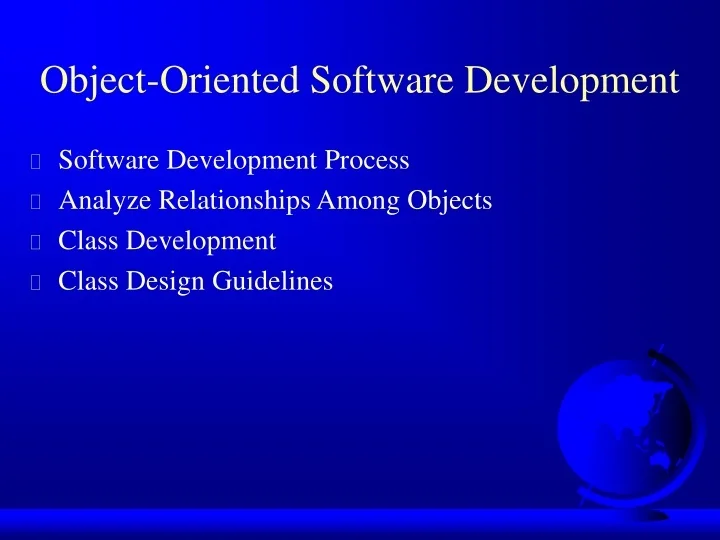 Object-Oriented Software Development

Software Development Process
Analyze Relationships Among Objects
Class Development
Class Design Guidelines